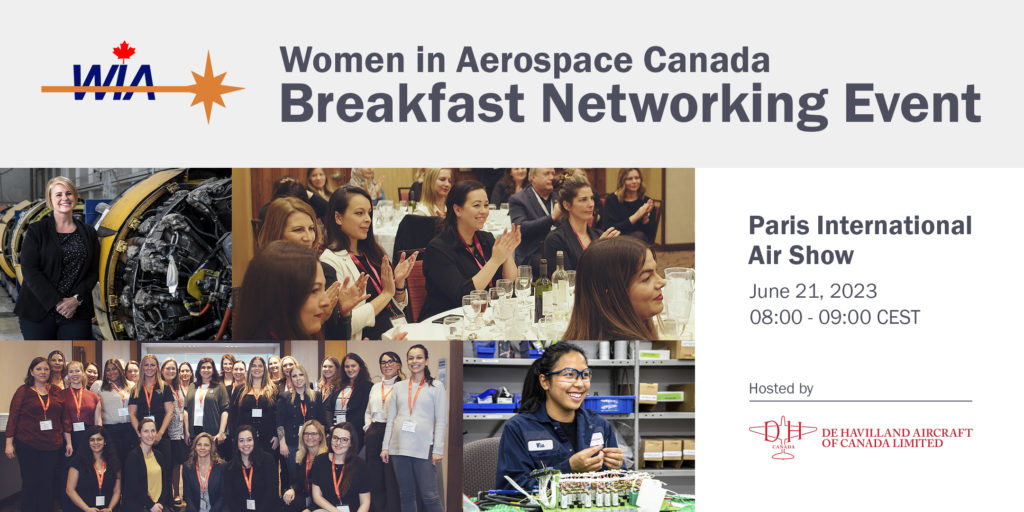 WIA

Women in Aerospace Canada
Breakfast Networking Event

Paris International Air Show

June 21, 2023
08:00 - 09:00 CEST

Hosted by

DH CANADA DE HAVILLAND AIRCRAFT OF CANADA LIMITED